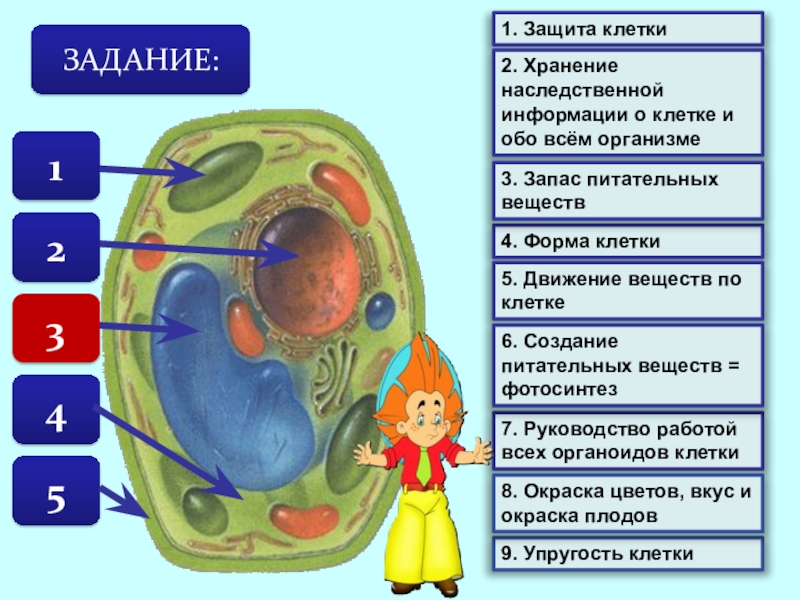 ЗАДАНИЕ:

1

2

3

4

5

1. Защита клетки

2. Хранение наследственной информации о клетке и обо всём организме

3. Запас питательных веществ

4. Форма клетки

5. Движение веществ по клетке

6. Создание питательных веществ = фотосинтез

7. Руководство работой всех органоидов клетки

8. Окраска цветов, вкус и окраска плодов

9. Упругость клетки